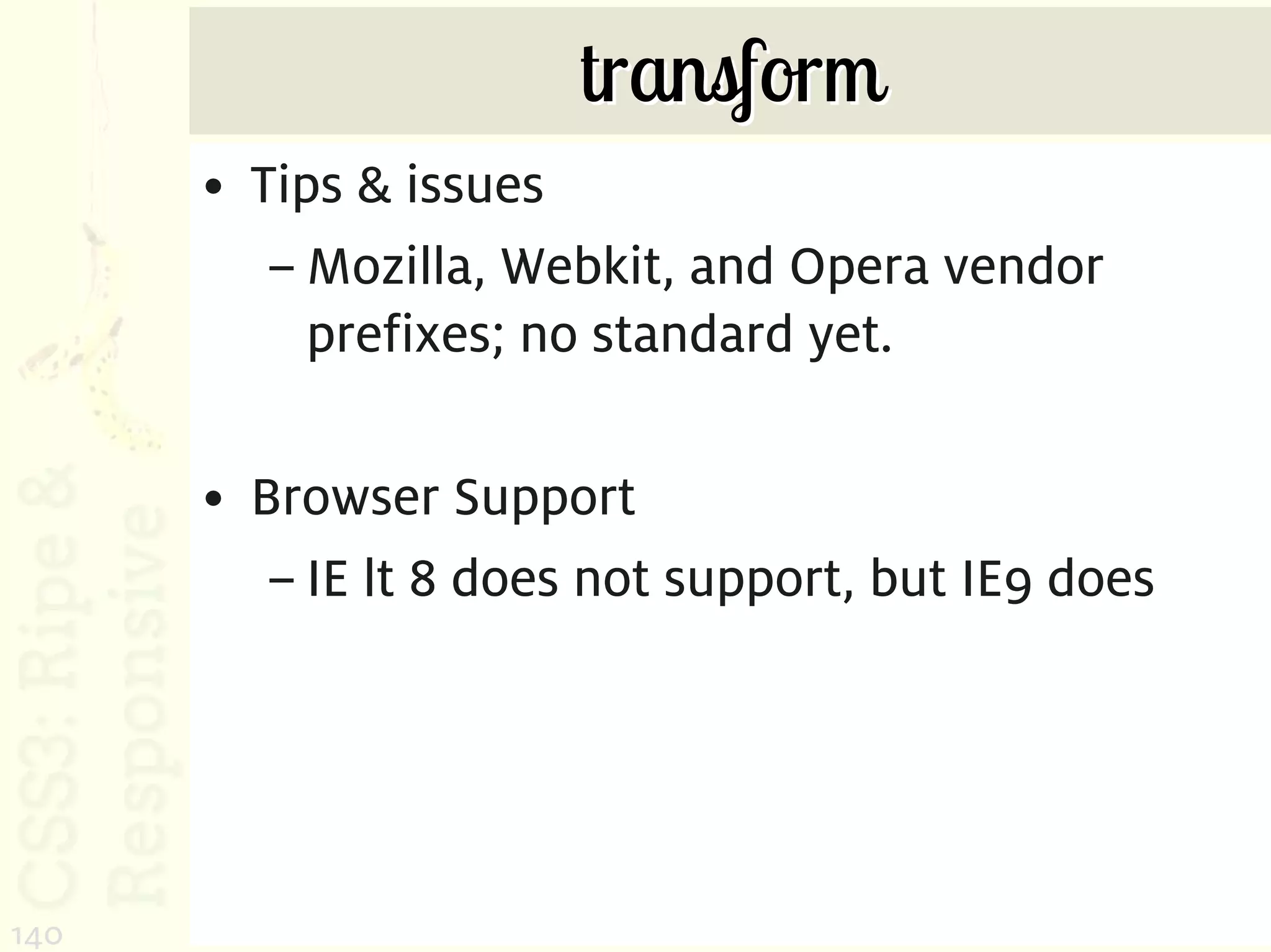 transform

• Tips & issues

– Mozilla, Webkit, and Opera vendor prefixes; no standard yet.

• Browser Support

– IE lt 8 does not support, but IE9 does

CSS3: Ripe & Responsive

140